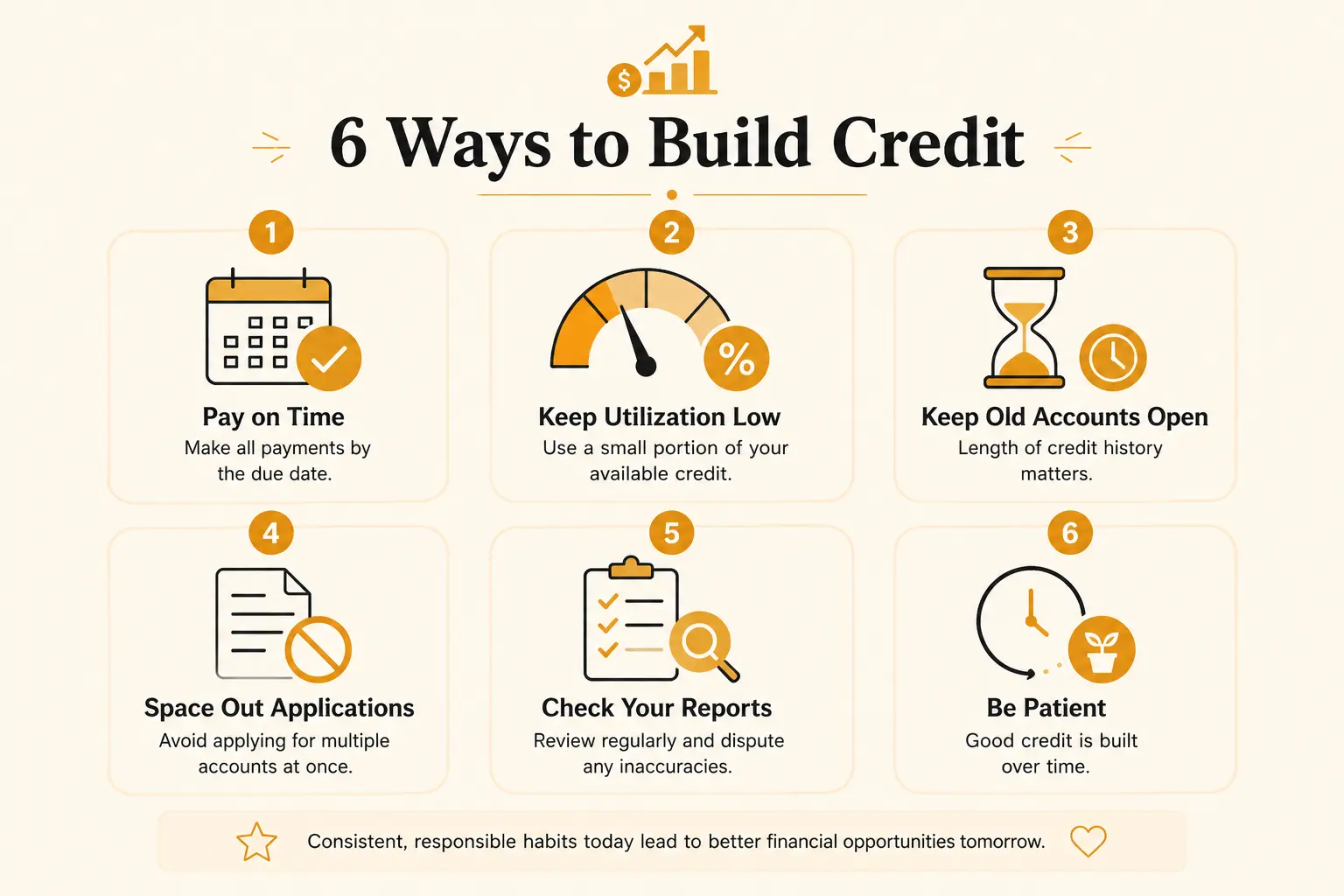 $

6 Ways to Build Credit

1

Pay on Time

Make all payments by the due date.

2

%

Keep Utilization Low

Use a small portion of your available credit.

3

Keep Old Accounts Open

Length of credit history matters.

4

Space Out Applications

Avoid applying for multiple accounts at once.

5

Check Your Reports

Review regularly and dispute any inaccuracies.

6

Be Patient

Good credit is built over time.

Consistent, responsible habits today lead to better financial opportunities tomorrow.